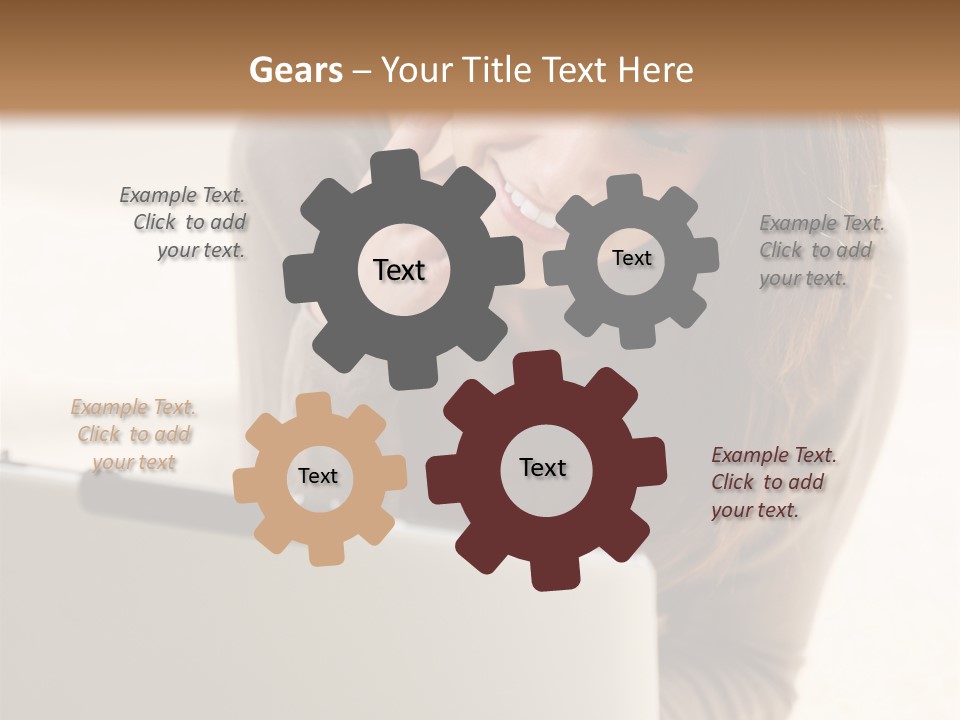 Gears – Your Title Text Here

Example Text. Click to add your text.

Text

Text

Example Text. Click to add your text.

Example Text. Click to add your text

Text

Text

Example Text. Click to add your text.